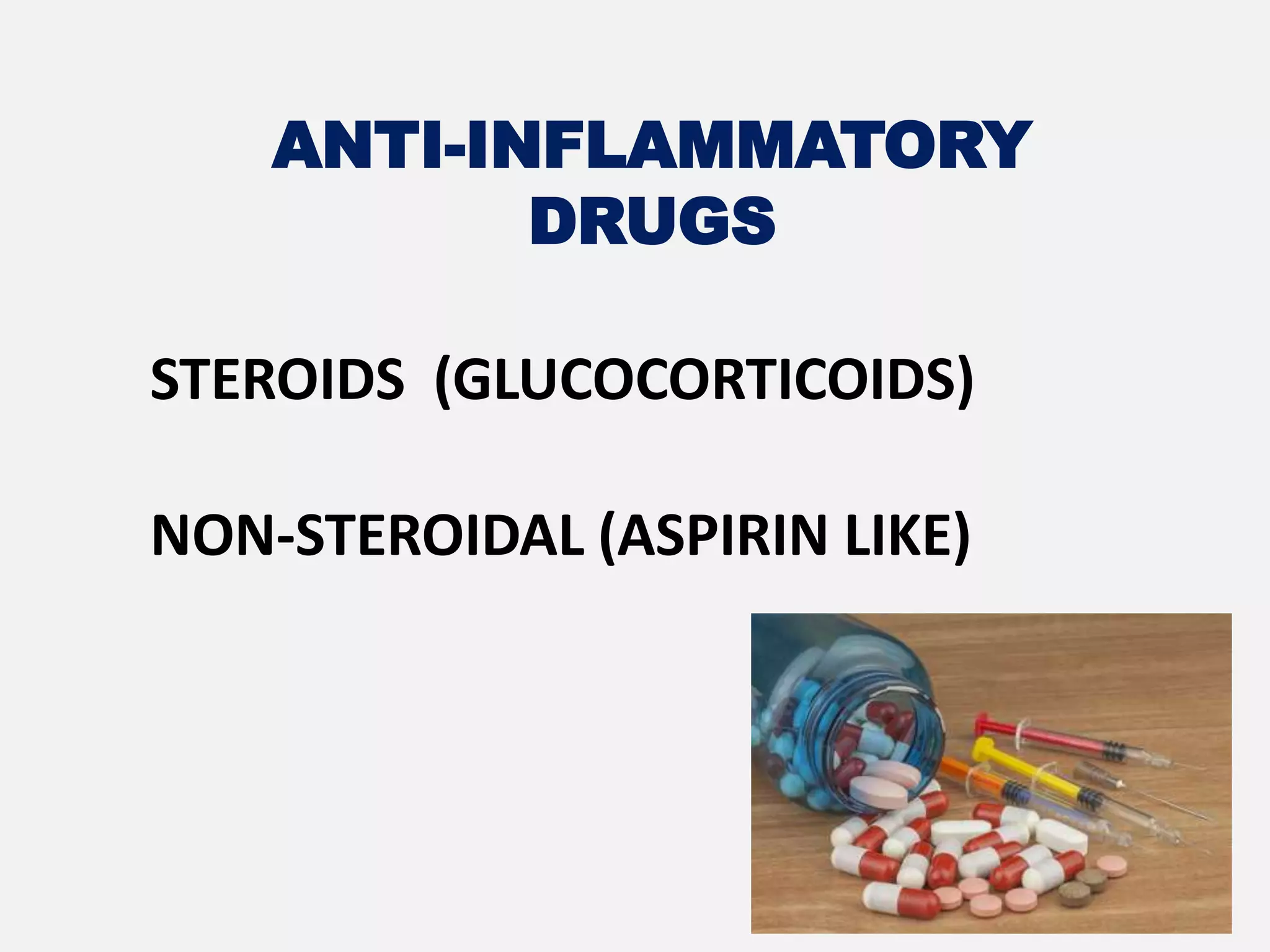 ANTI-INFLAMMATORY DRUGS

STEROIDS (GLUCOCORTICOIDS)

NON-STEROIDAL (ASPIRIN LIKE)